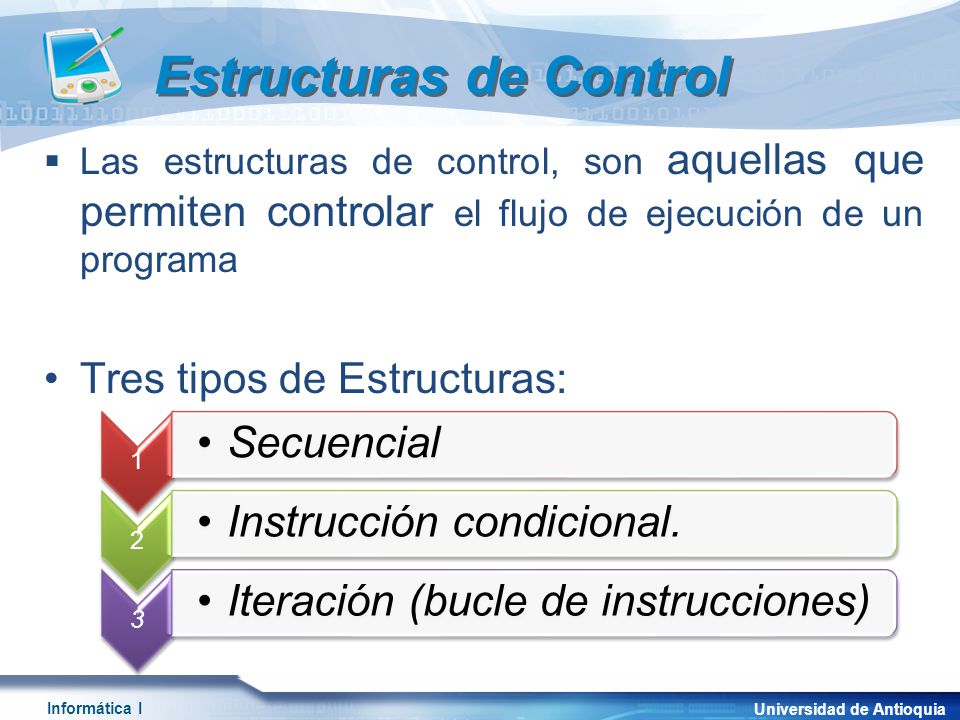 Estructuras de Control

▪ Las estructuras de control, son aquellas que permiten controlar el flujo de ejecución de un programa

• Tres tipos de Estructuras:

1 • Secuencial

2 • Instrucción condicional.

3 • Iteración (bucle de instrucciones)

Informática I

Universidad de Antioquia